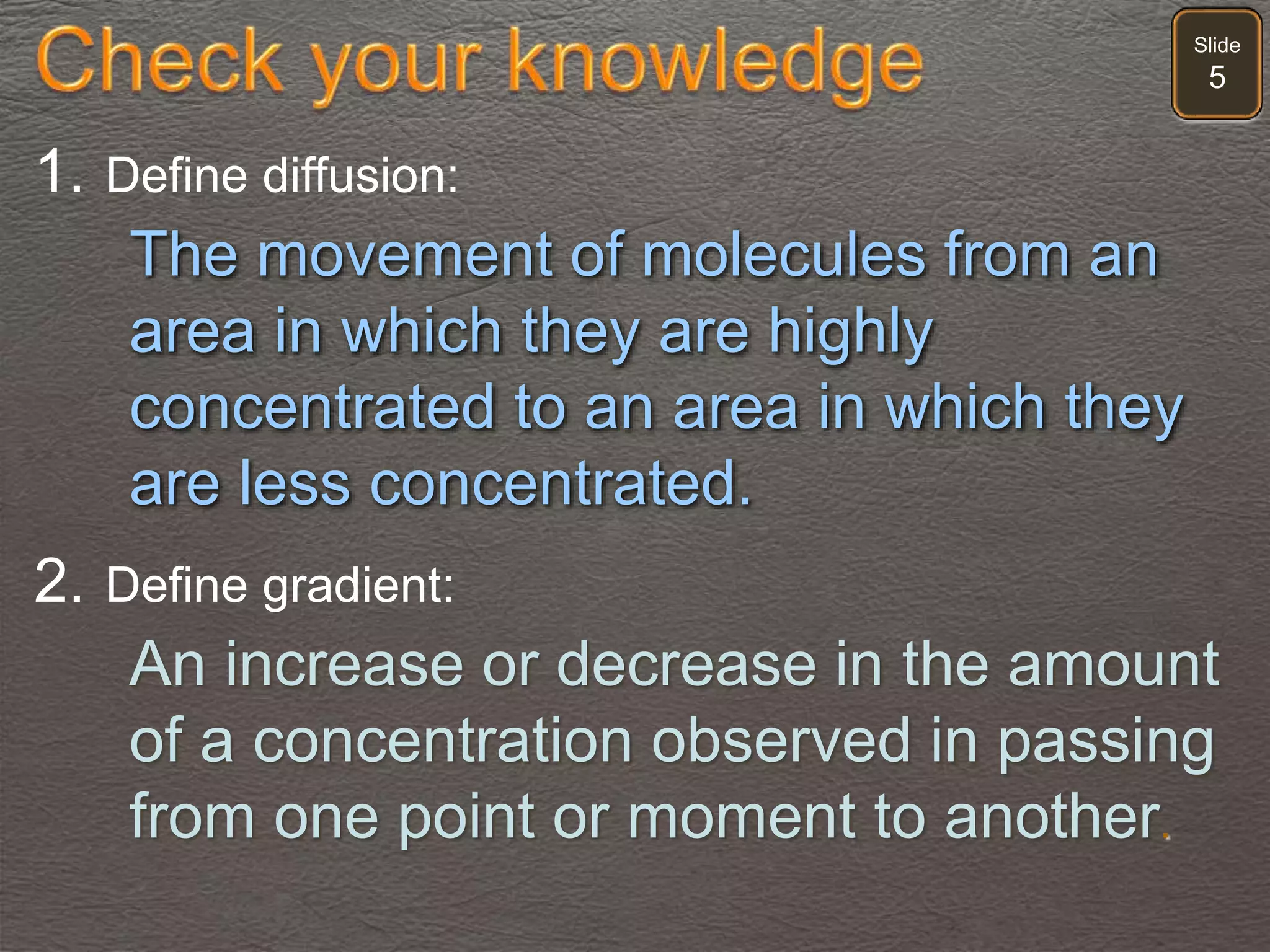 Check your knowledge

Slide 5

1. Define diffusion:

The movement of molecules from an area in which they are highly concentrated to an area in which they are less concentrated.

2. Define gradient:

An increase or decrease in the amount of a concentration observed in passing from one point or moment to another.